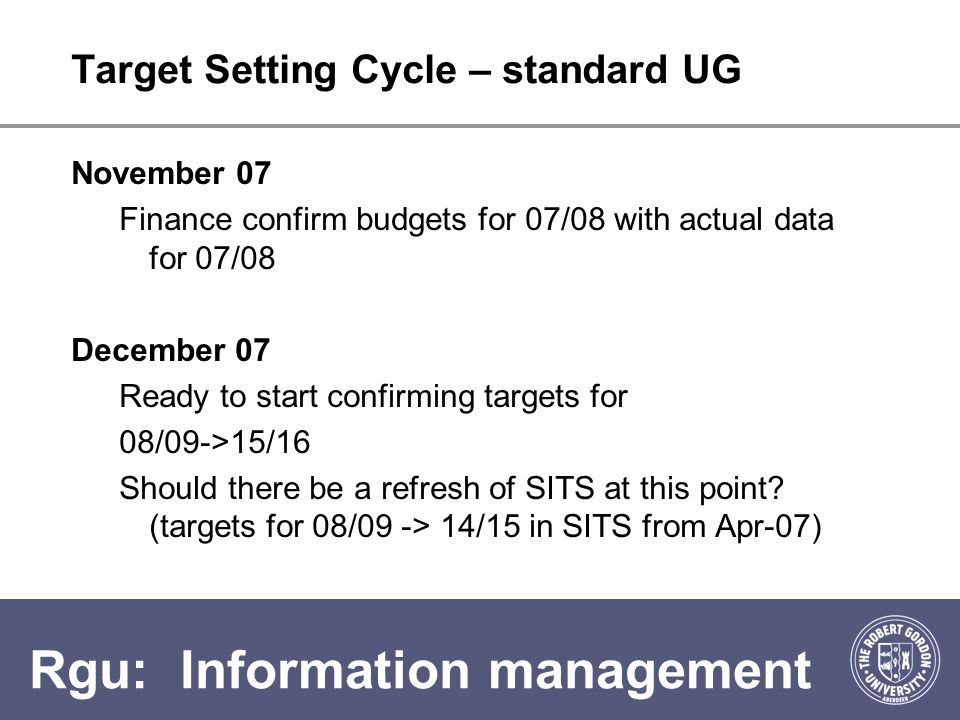 Target Setting Cycle – standard UG

November 07

Finance confirm budgets for 07/08 with actual data for 07/08

December 07

Ready to start confirming targets for

08/09->15/16

Should there be a refresh of SITS at this point? (targets for 08/09 -> 14/15 in SITS from Apr-07)

Rgu: Information management

THE ROBERT GORDON UNIVERSITY ABERDEEN